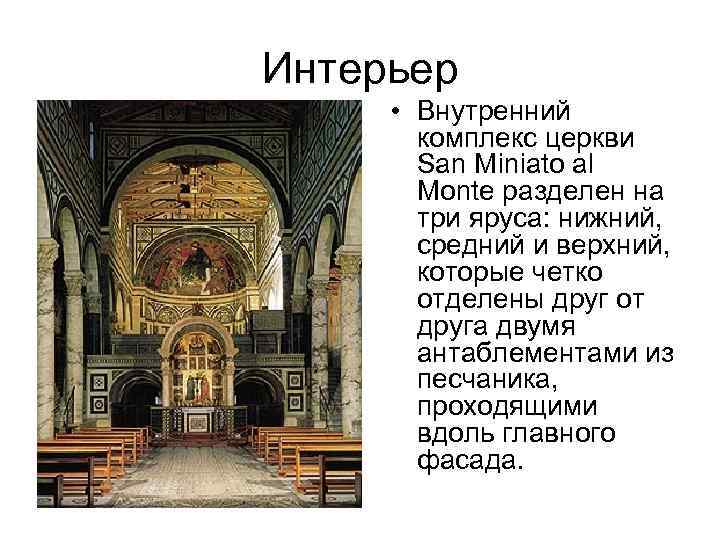 Интерьер

• Внутренний комплекс церкви San Miniato al Monte разделен на три яруса: нижний, средний и верхний, которые четко отделены друг от друга двумя антаблементами из песчаника, проходящими вдоль главного фасада.